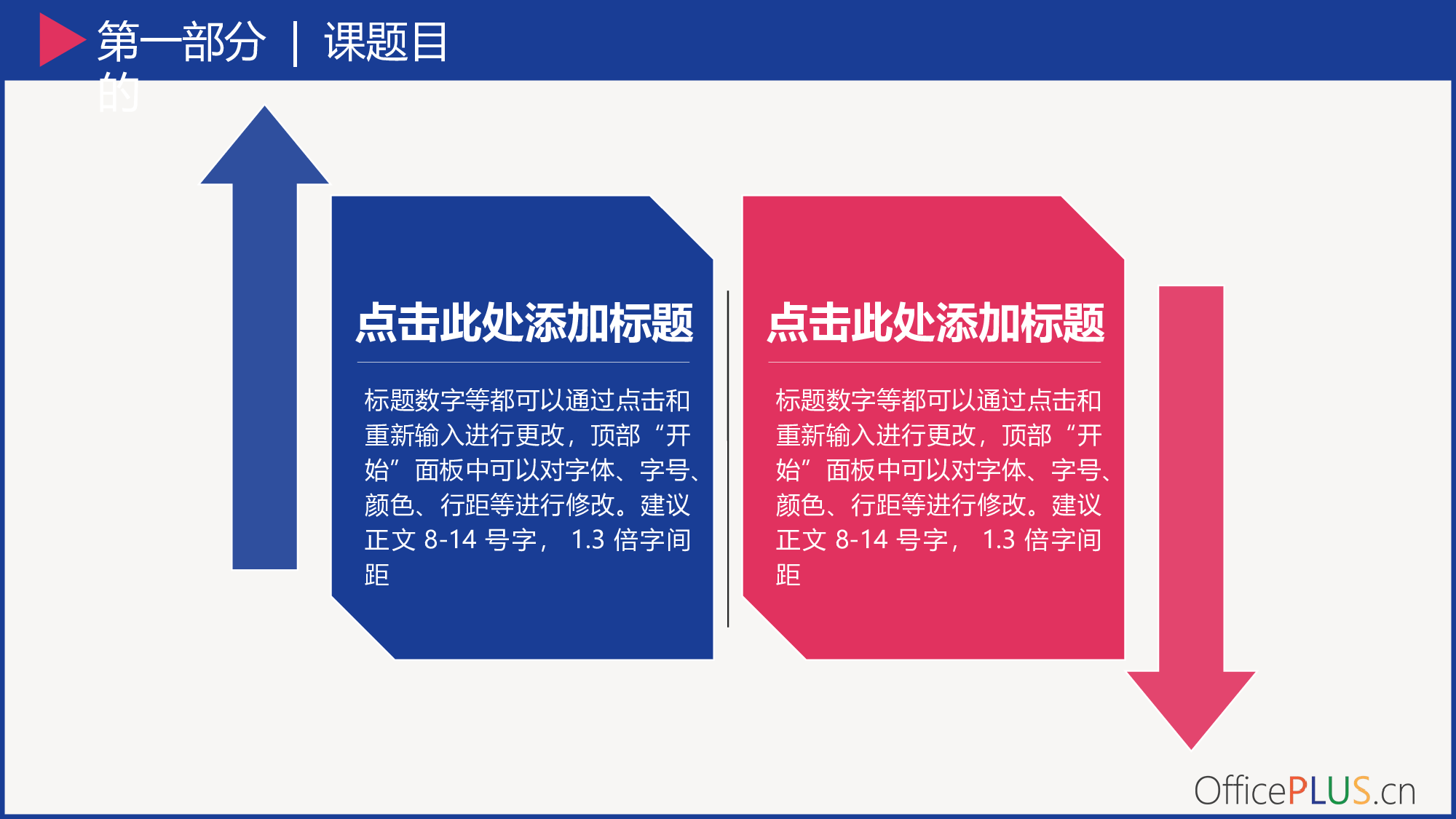 第一部分 | 课题目的

点击此处添加标题

标题数字等都可以通过点击和重新输入进行更改，顶部“开始”面板中可以对字体、字号、颜色、行距等进行修改。建议正文 8-14 号字， 1.3 倍字间距

点击此处添加标题

标题数字等都可以通过点击和重新输入进行更改，顶部“开始”面板中可以对字体、字号、颜色、行距等进行修改。建议正文 8-14 号字， 1.3 倍字间距

OfficePLUS.cn